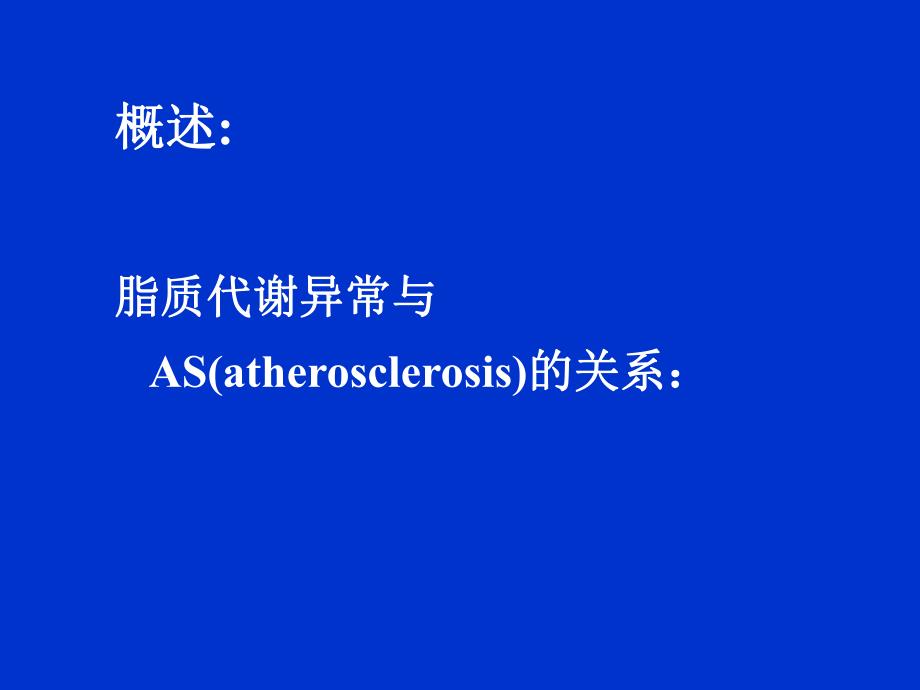 概述:

脂质代谢异常与 AS(atherosclerosis)的关系：